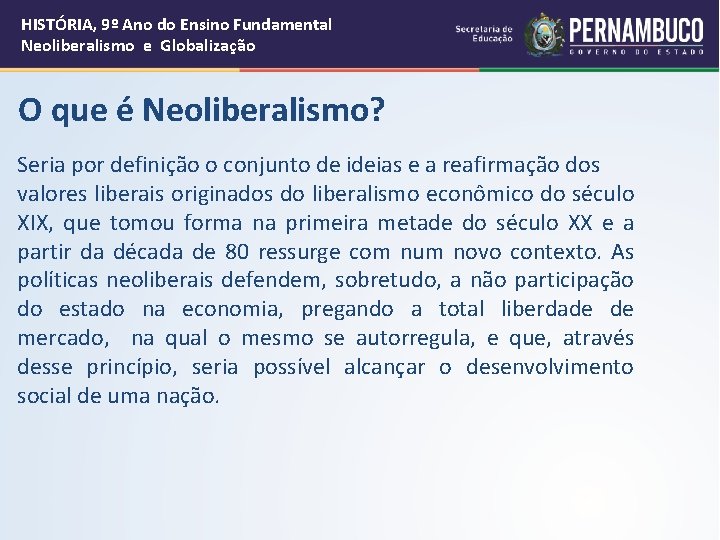 HISTÓRIA, 9º Ano do Ensino Fundamental
Neoliberalismo e Globalização

Secretaria de Educação

PERNAMBUCO
GOVERNO DO ESTADO

O que é Neoliberalismo?

Seria por definição o conjunto de ideias e a reafirmação dos valores liberais originados do liberalismo econômico do século XIX, que tomou forma na primeira metade do século XX e a partir da década de 80 ressurge com num novo contexto. As políticas neoliberais defendem, sobretudo, a não participação do estado na economia, pregando a total liberdade de mercado, na qual o mesmo se autorregula, e que, através desse princípio, seria possível alcançar o desenvolvimento social de uma nação.